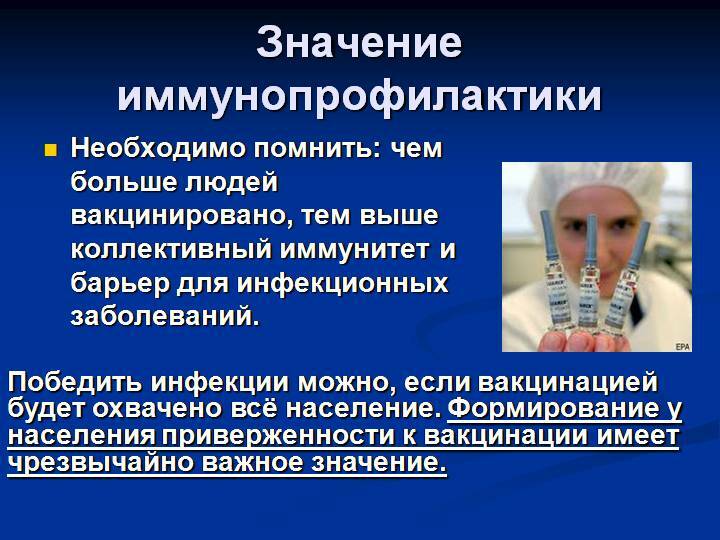 Значение иммунопрофилактики

Необходимо помнить: чем больше людей вакцинировано, тем выше коллективный иммунитет и барьер для инфекционных заболеваний.

EPA

Победить инфекции можно, если вакцинацией будет охвачено всё население. Формирование у населения приверженности к вакцинации имеет чрезвычайно важное значение.